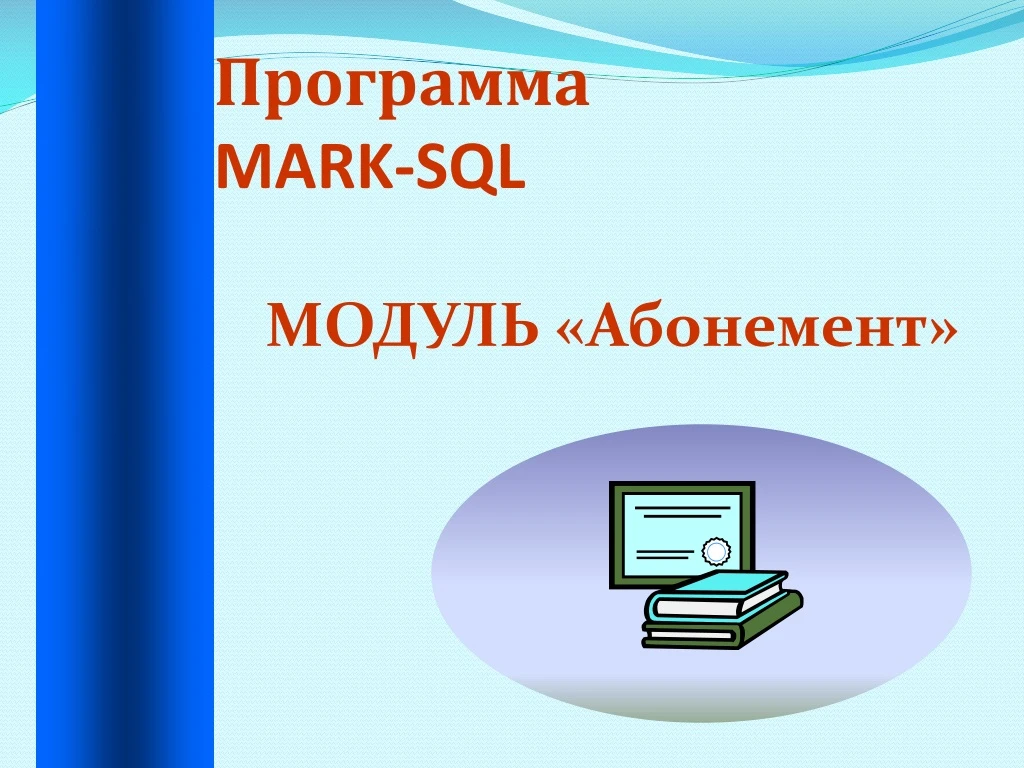 Программа
MARK-SQL

МОДУЛЬ «Абонемент»